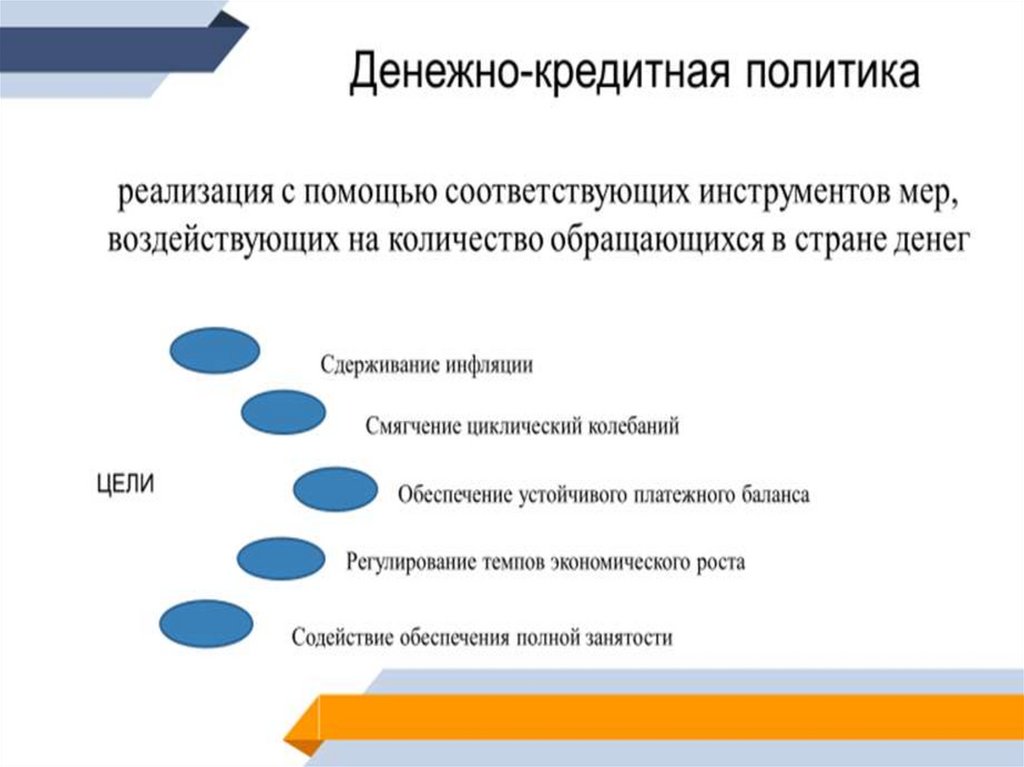 Денежно-кредитная политика

реализация с помощью соответствующих инструментов мер, воздействующих на количество обращающихся в стране денег

Сдерживание инфляции

Смягчение циклический колебаний

ЦЕЛИ

Обеспечение устойчивого платежного баланса

Регулирование темпов экономического роста

Содействие обеспечения полной занятости